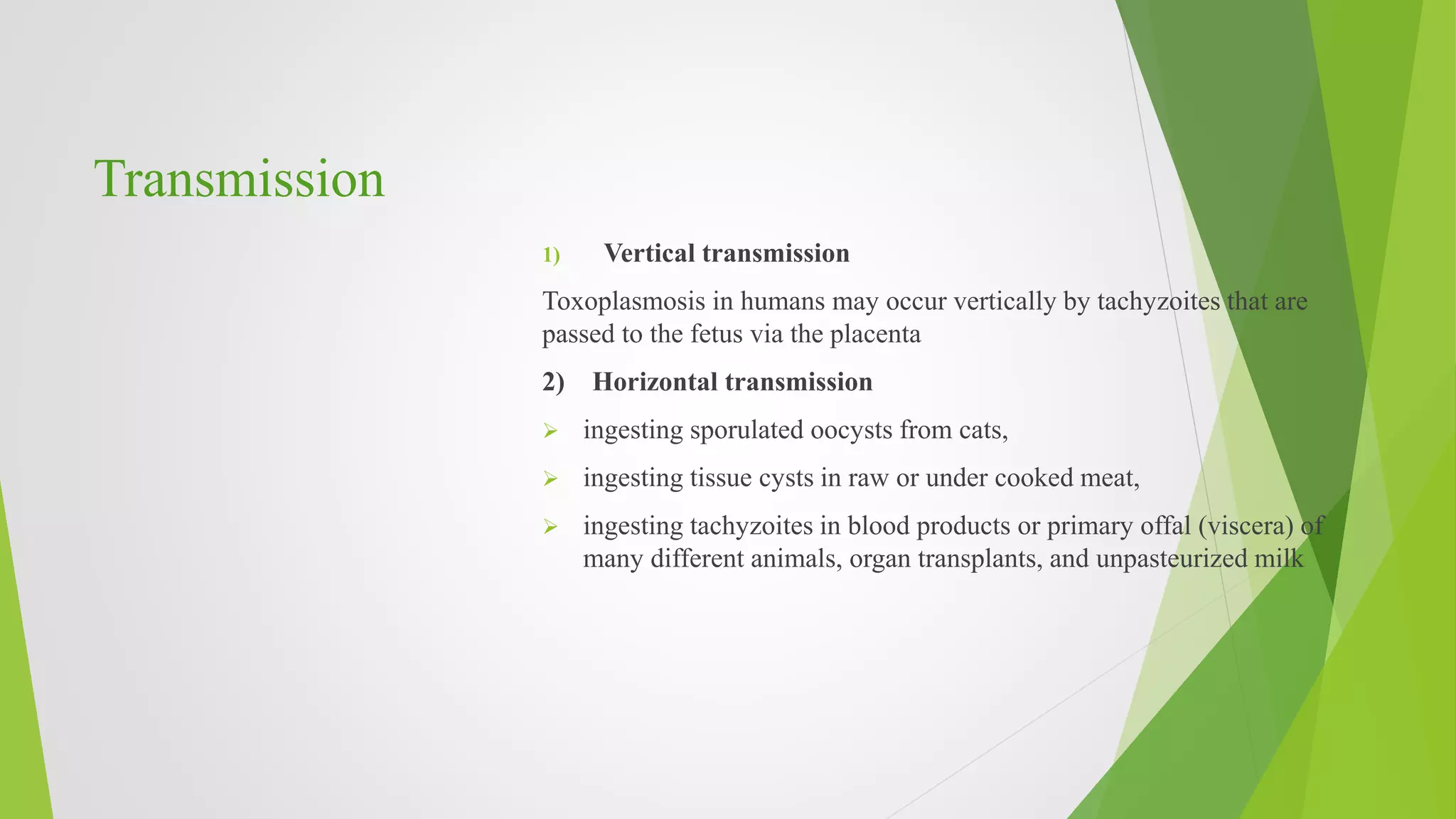 Transmission

1) Vertical transmission

Toxoplasmosis in humans may occur vertically by tachyzoites that are passed to the fetus via the placenta

2) Horizontal transmission

➢ ingesting sporulated oocysts from cats,

➢ ingesting tissue cysts in raw or under cooked meat,

➢ ingesting tachyzoites in blood products or primary offal (viscera) of many different animals, organ transplants, and unpasteurized milk